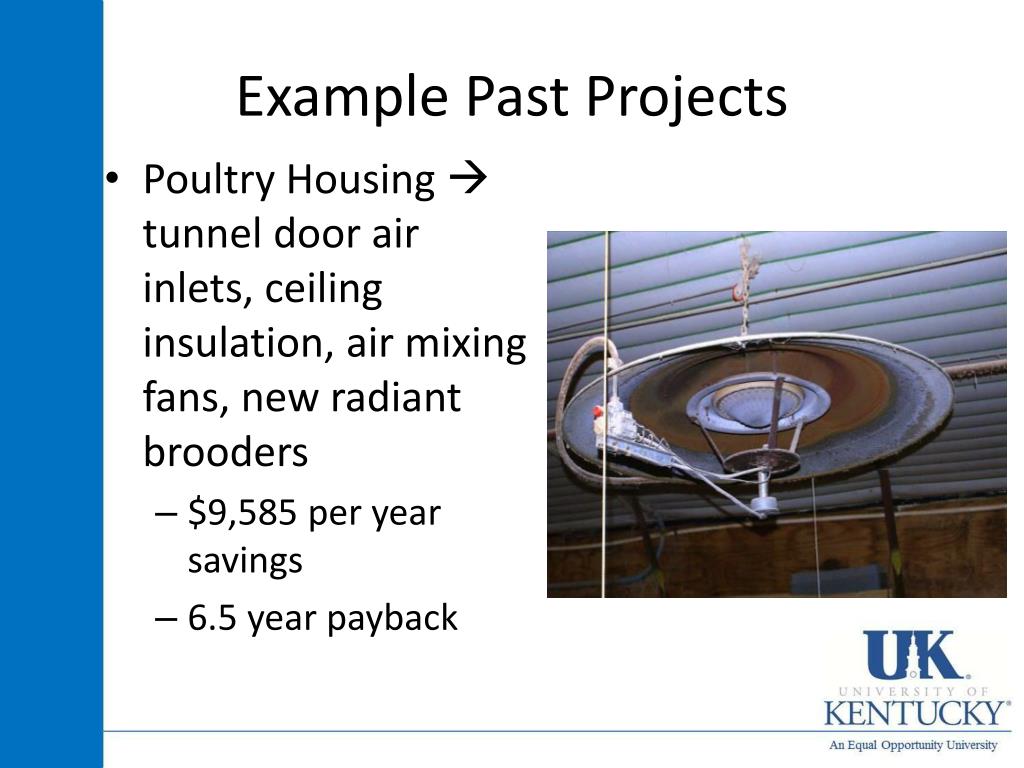 Example Past Projects

• Poultry Housing → tunnel door air inlets, ceiling insulation, air mixing fans, new radiant brooders
– $9,585 per year savings
– 6.5 year payback

UK
UNIVERSITY OF
KENTUCKY®
An Equal Opportunity University